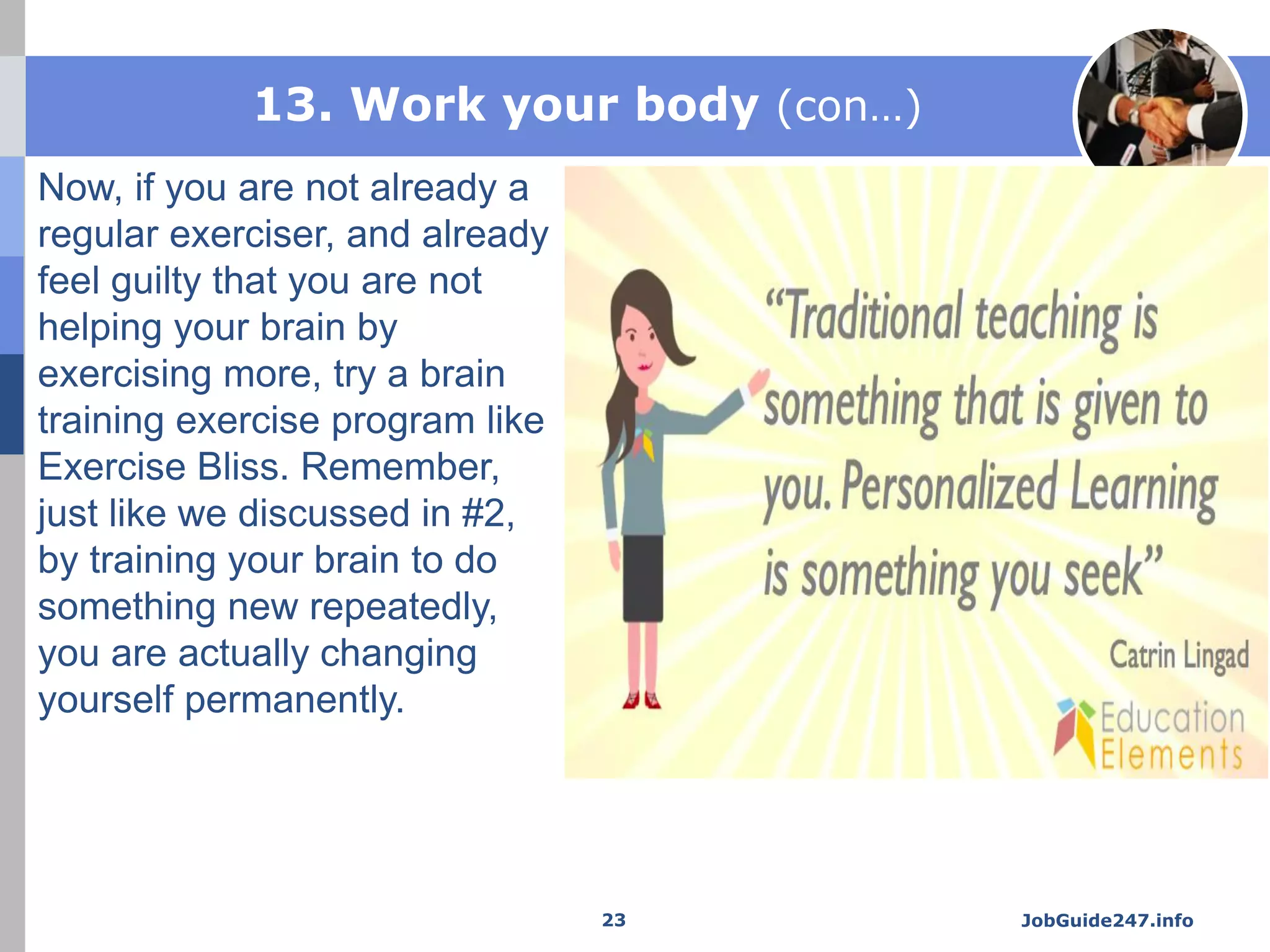 13. Work your body (con…)

Now, if you are not already a regular exerciser, and already feel guilty that you are not helping your brain by exercising more, try a brain training exercise program like Exercise Bliss. Remember, just like we discussed in #2, by training your brain to do something new repeatedly, you are actually changing yourself permanently.

“Traditional teaching is something that is given to you. Personalized Learning is something you seek”

Catrin Lingad

Education Elements

23

JobGuide247.info